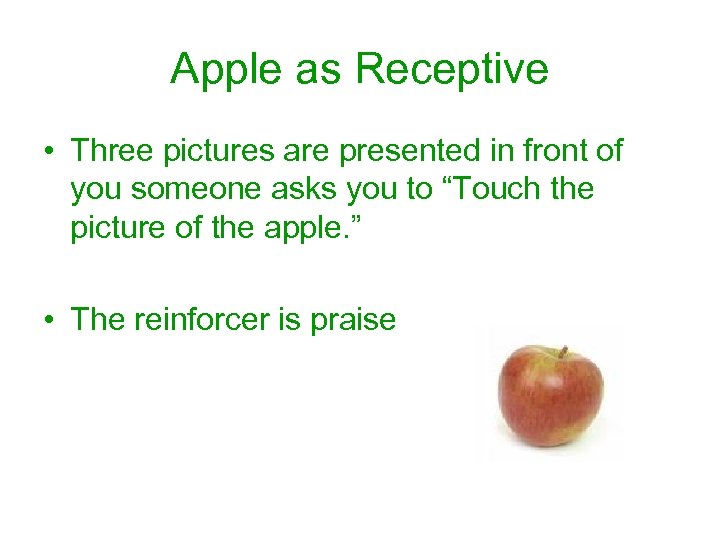 Apple as Receptive

• Three pictures are presented in front of you someone asks you to “Touch the picture of the apple.”

• The reinforcer is praise